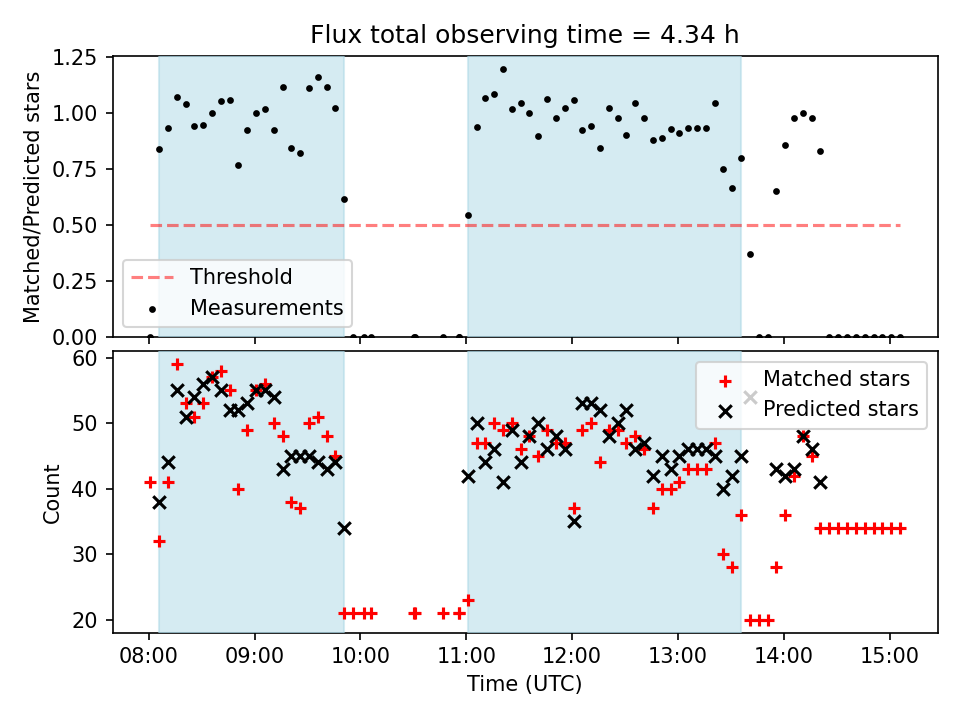 Flux total observing time = 4.34 h

Matched/Predicted stars

1.25
1.00
0.75
0.50
0.25
0.00

Threshold
Measurements

Count

60
50
40
30
20

Matched stars
Predicted stars

08:00
09:00
10:00
11:00
12:00
13:00
14:00
15:00

Time (UTC)